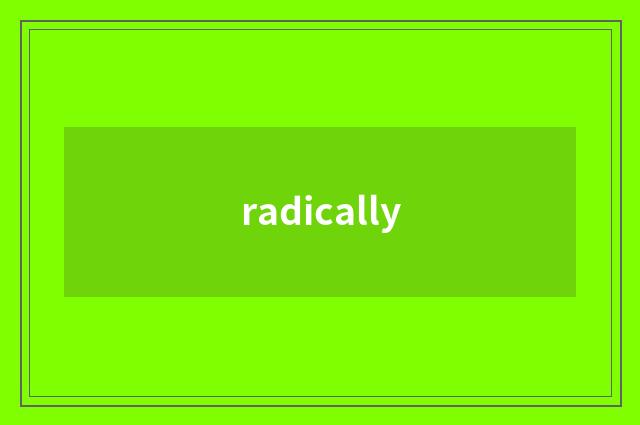 radically